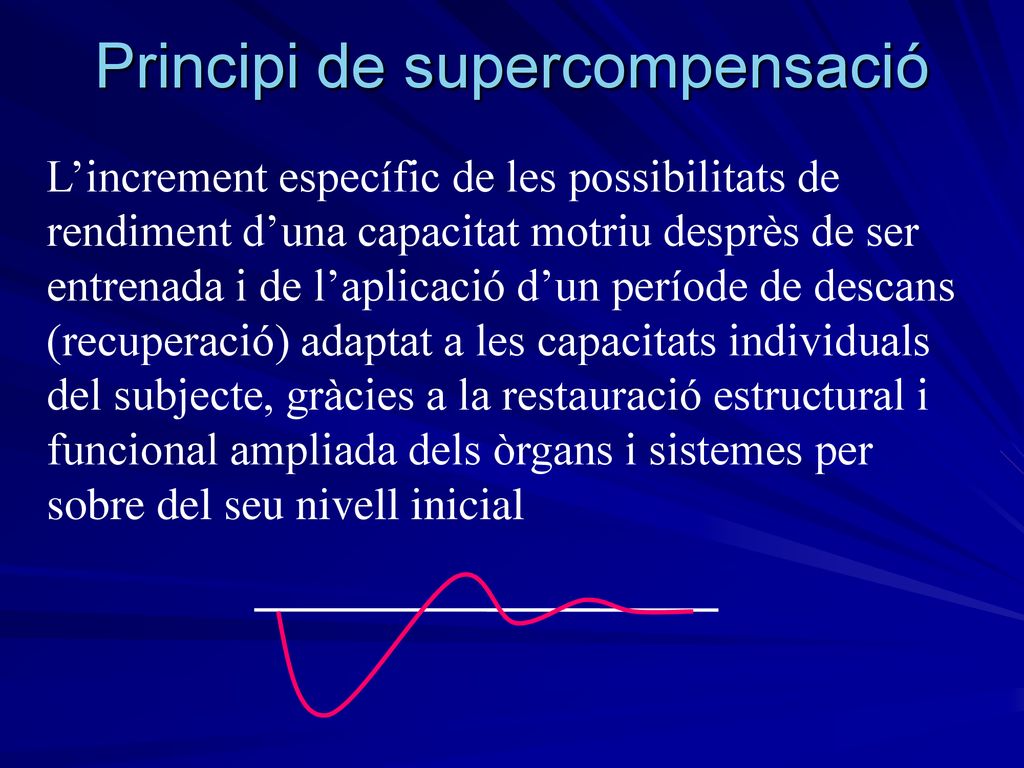 Principi de supercompensació

L’increment específic de les possibilitats de rendiment d’una capacitat motriu desprès de ser entrenada i de l’aplicació d’un període de descans (recuperació) adaptat a les capacitats individuals del subjecte, gràcies a la restauració estructural i funcional ampliada dels òrgans i sistemes per sobre del seu nivell inicial